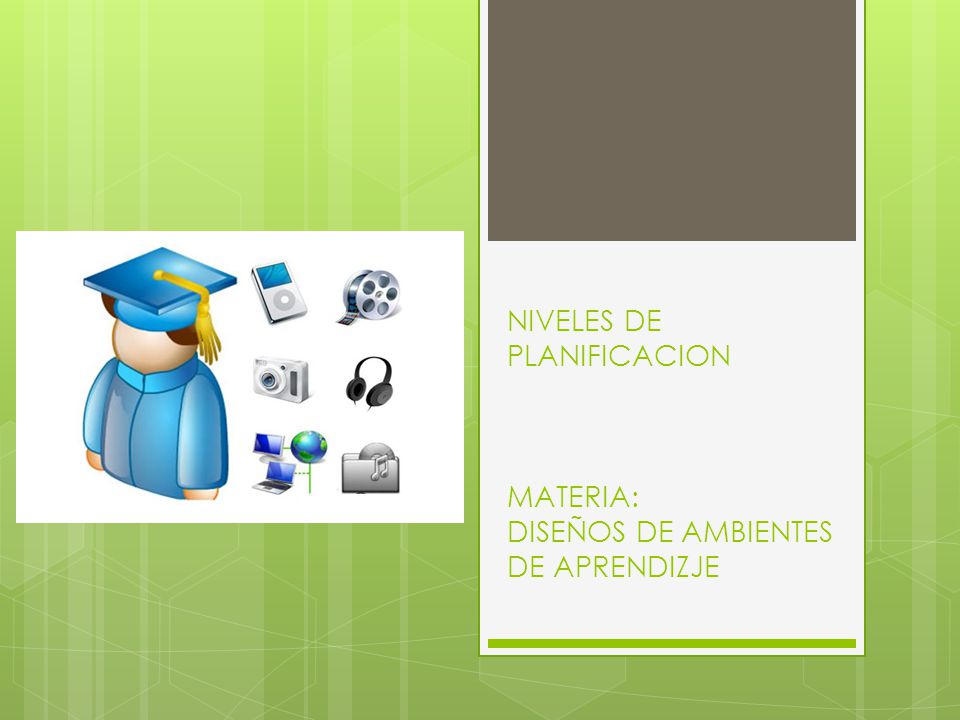 NIVELES DE PLANIFICACION

MATERIA:
DISEÑOS DE AMBIENTES DE APRENDIZJE